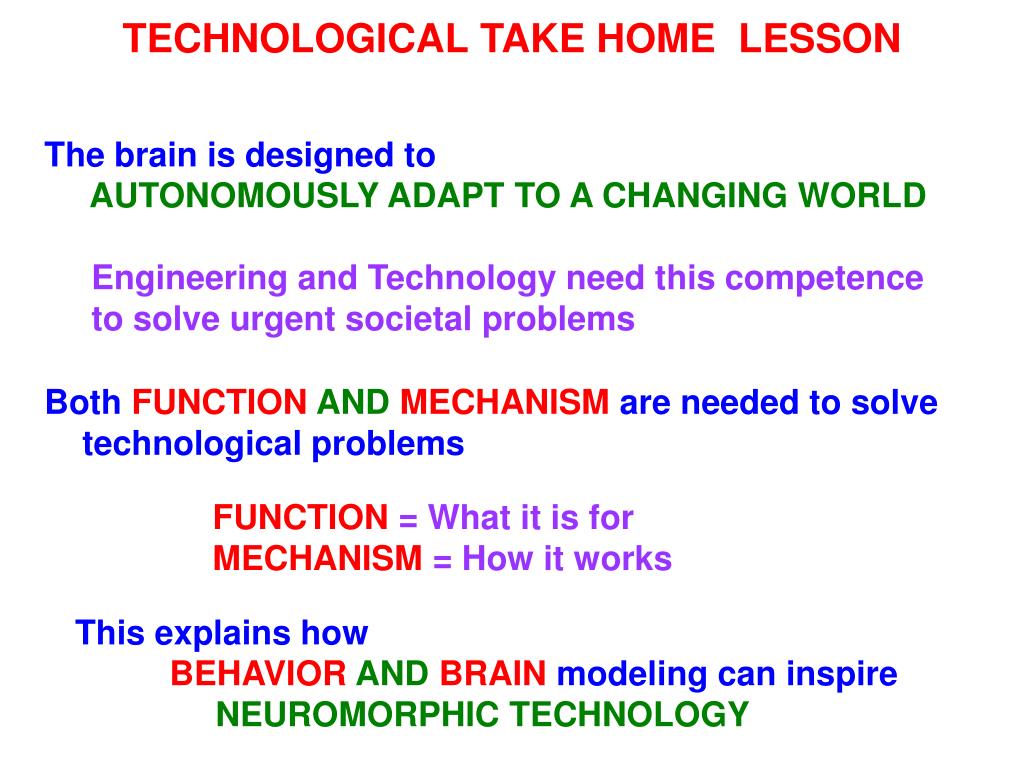 TECHNOLOGICAL TAKE HOME LESSON

The brain is designed to
AUTONOMOUSLY ADAPT TO A CHANGING WORLD

Engineering and Technology need this competence to solve urgent societal problems

Both FUNCTION AND MECHANISM are needed to solve technological problems

FUNCTION = What it is for
MECHANISM = How it works

This explains how
BEHAVIOR AND BRAIN modeling can inspire
NEUROMORPHIC TECHNOLOGY